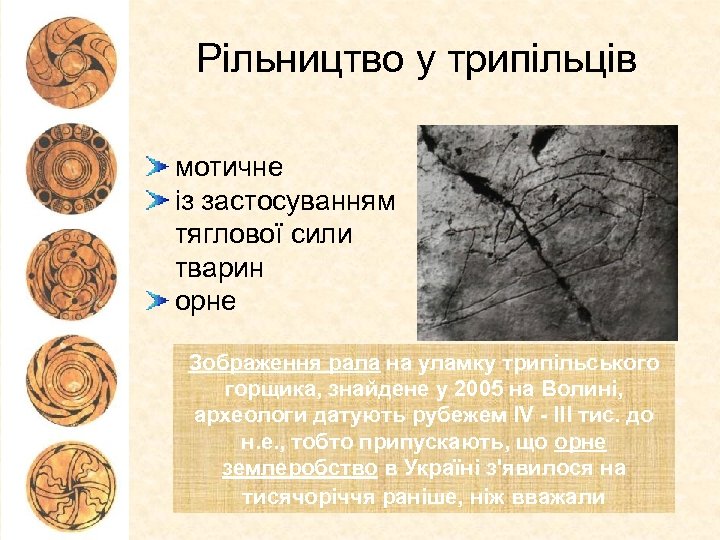 Рільництво у трипільців

мотичне
із застосуванням тяглової сили тварин
орне

Зображення рала на уламку трипільського горщика, знайдене у 2005 на Волині, археологи датують рубежем IV - III тис. до н.е., тобто припускають, що орне землеробство в Україні з'явилося на тисячоріччя раніше, ніж вважали